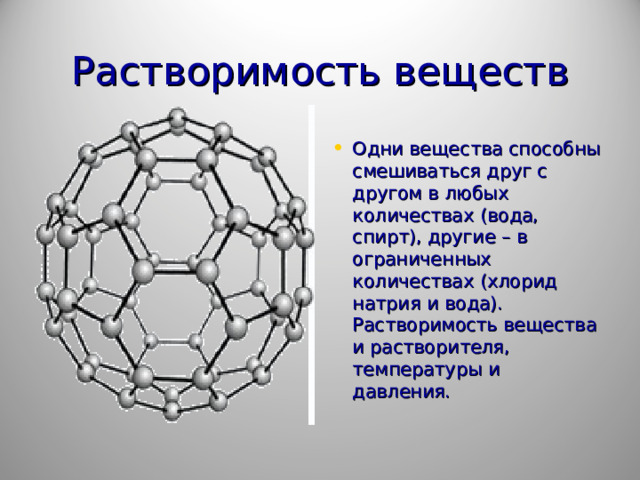 Растворимость веществ

• Одни вещества способны смешиваться друг с другом в любых количествах (вода, спирт), другие – в ограниченных количествах (хлорид натрия и вода). Растворимость вещества и растворителя, температуры и давления.